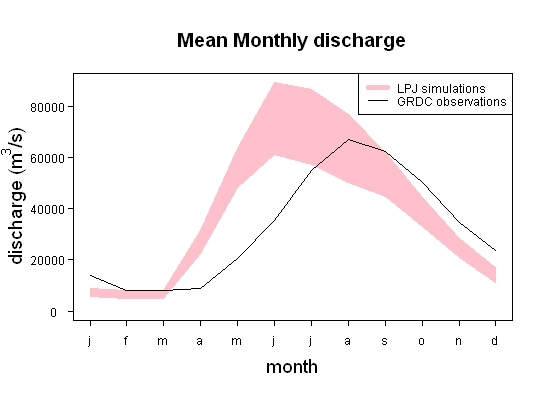 Mean Monthly discharge

LPJ simulations
GRDC observations

discharge ($m^3/s$)

80000
60000
40000
20000
0

j f m a m j j a s o n d

month